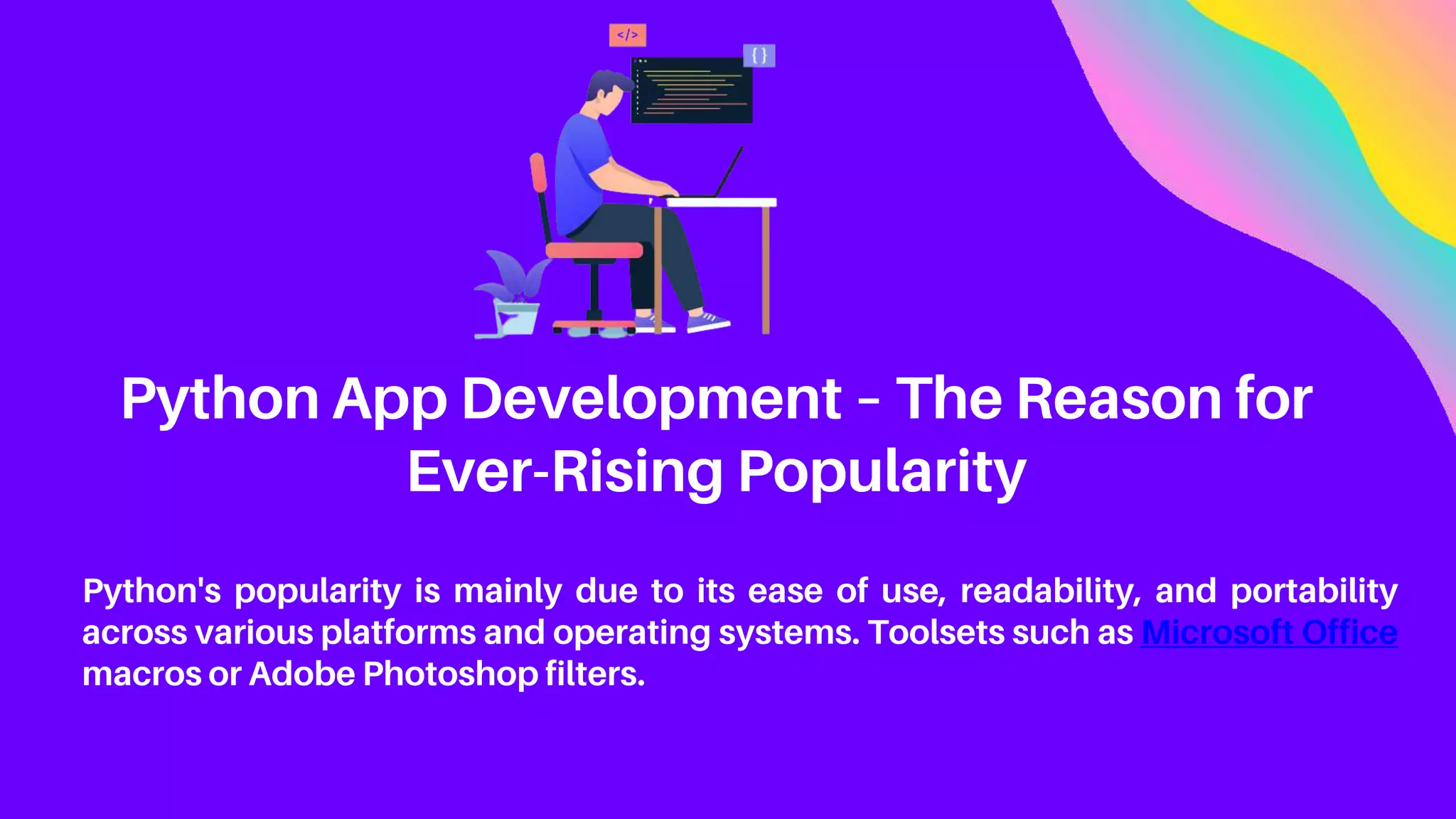 </>

{ }

Python App Development - The Reason for Ever-Rising Popularity

Python's popularity is mainly due to its ease of use, readability, and portability across various platforms and operating systems. Toolsets such as Microsoft Office macros or Adobe Photoshop filters.